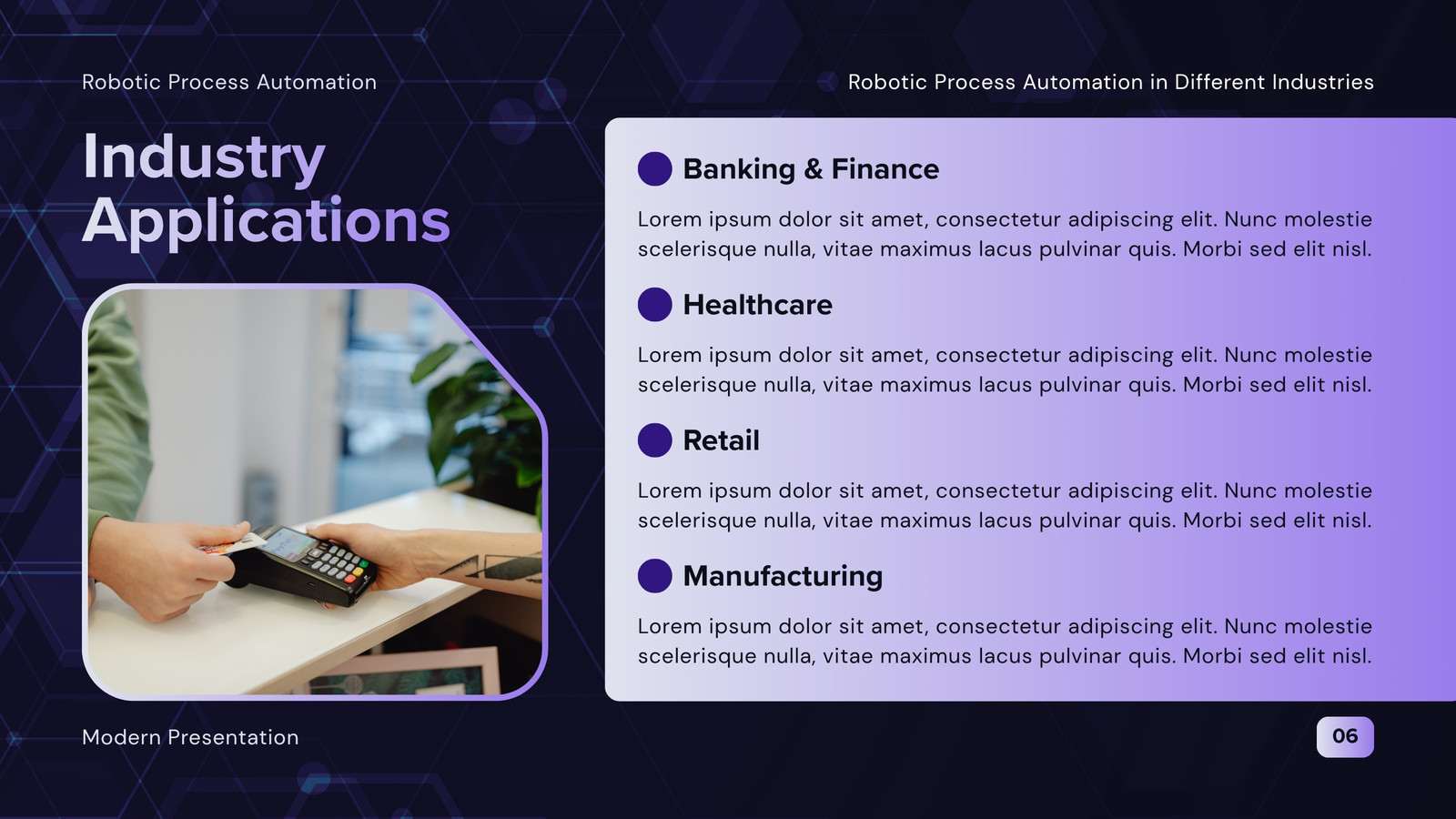 Robotic Process Automation

Robotic Process Automation in Different Industries

Industry Applications

Banking & Finance

Lorem ipsum dolor sit amet, consectetur adipiscing elit. Nunc molestie scelerisque nulla, vitae maximus lacus pulvinar quis. Morbi sed elit nisl.

Healthcare

Lorem ipsum dolor sit amet, consectetur adipiscing elit. Nunc molestie scelerisque nulla, vitae maximus lacus pulvinar quis. Morbi sed elit nisl.

Retail

Lorem ipsum dolor sit amet, consectetur adipiscing elit. Nunc molestie scelerisque nulla, vitae maximus lacus pulvinar quis. Morbi sed elit nisl.

Manufacturing

Lorem ipsum dolor sit amet, consectetur adipiscing elit. Nunc molestie scelerisque nulla, vitae maximus lacus pulvinar quis. Morbi sed elit nisl.

Modern Presentation

06